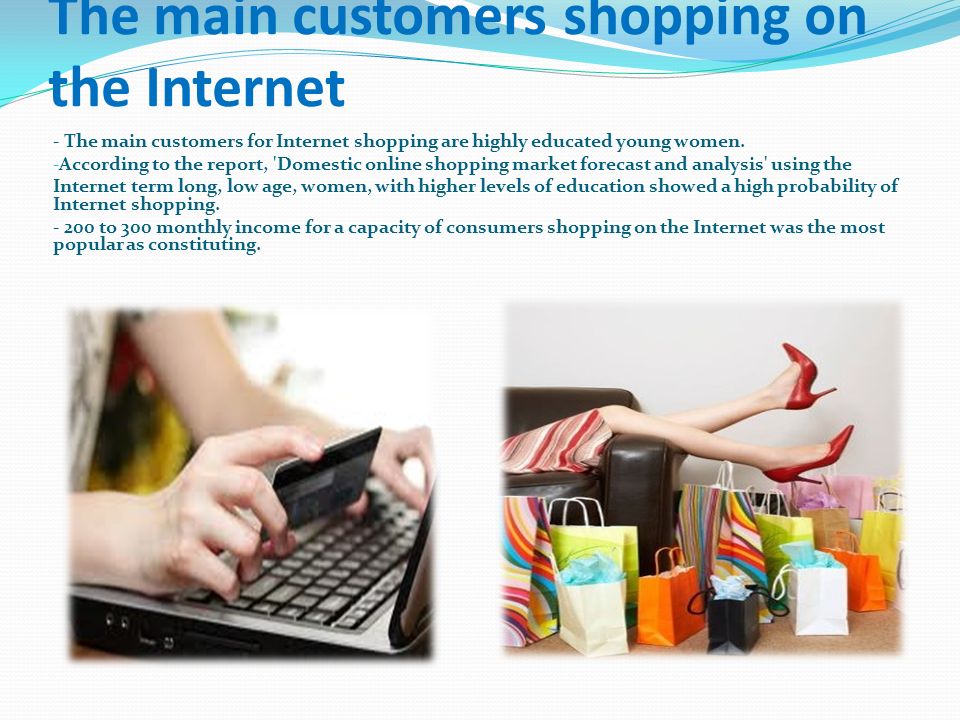 The main customers shopping on the Internet

- The main customers for Internet shopping are highly educated young women.
-According to the report, 'Domestic online shopping market forecast and analysis' using the Internet term long, low age, women, with higher levels of education showed a high probability of Internet shopping.
- 200 to 300 monthly income for a capacity of consumers shopping on the Internet was the most popular as constituting.